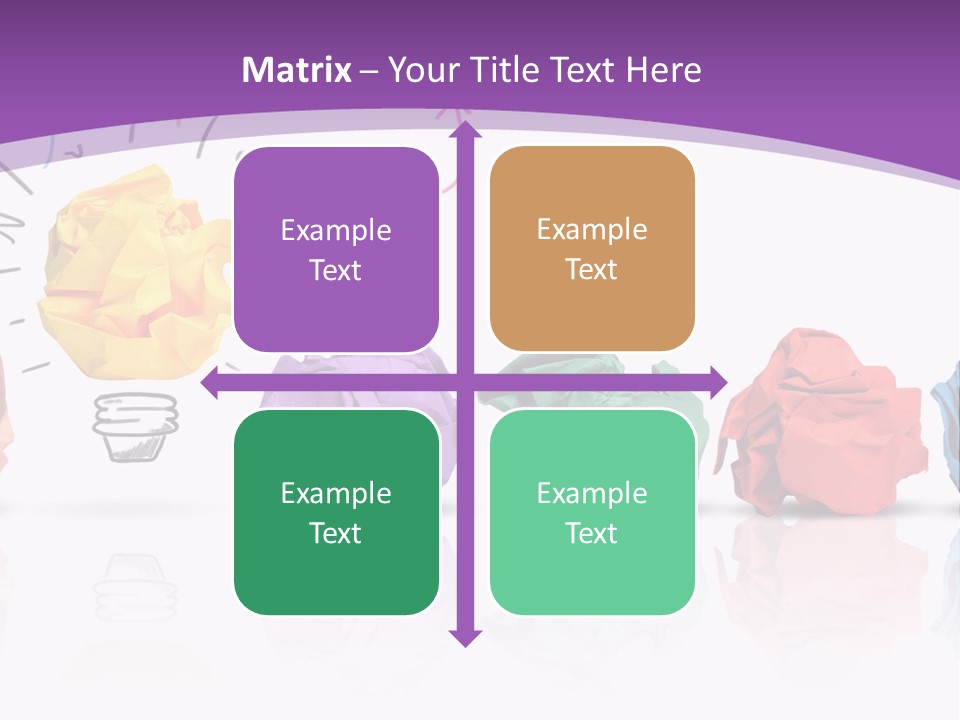 Matrix – Your Title Text Here

Example Text

Example Text

Example Text

Example Text